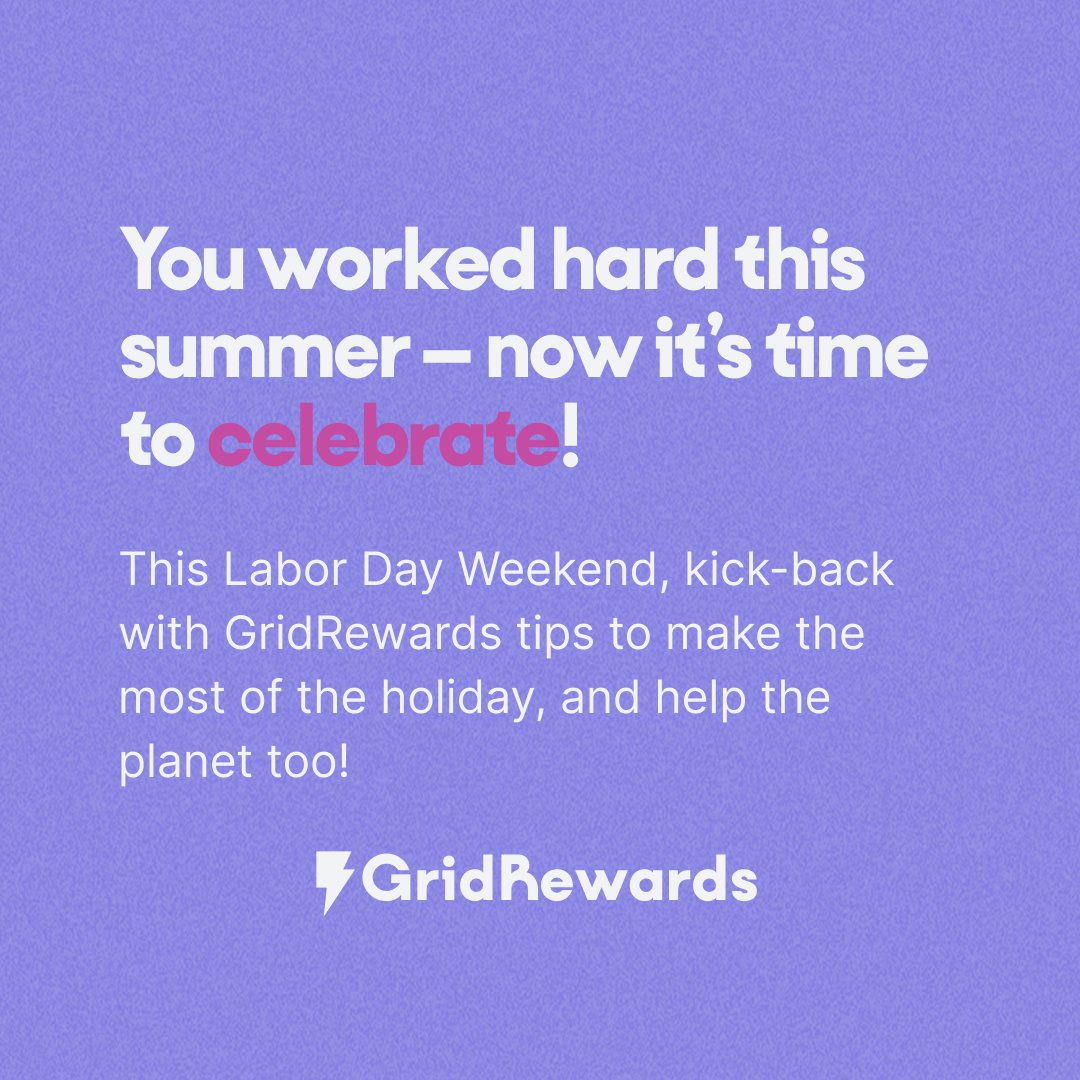 You worked hard this summer – now it's time to celebrate!

This Labor Day Weekend, kick-back with GridRewards tips to make the most of the holiday, and help the planet too!

GridRewards